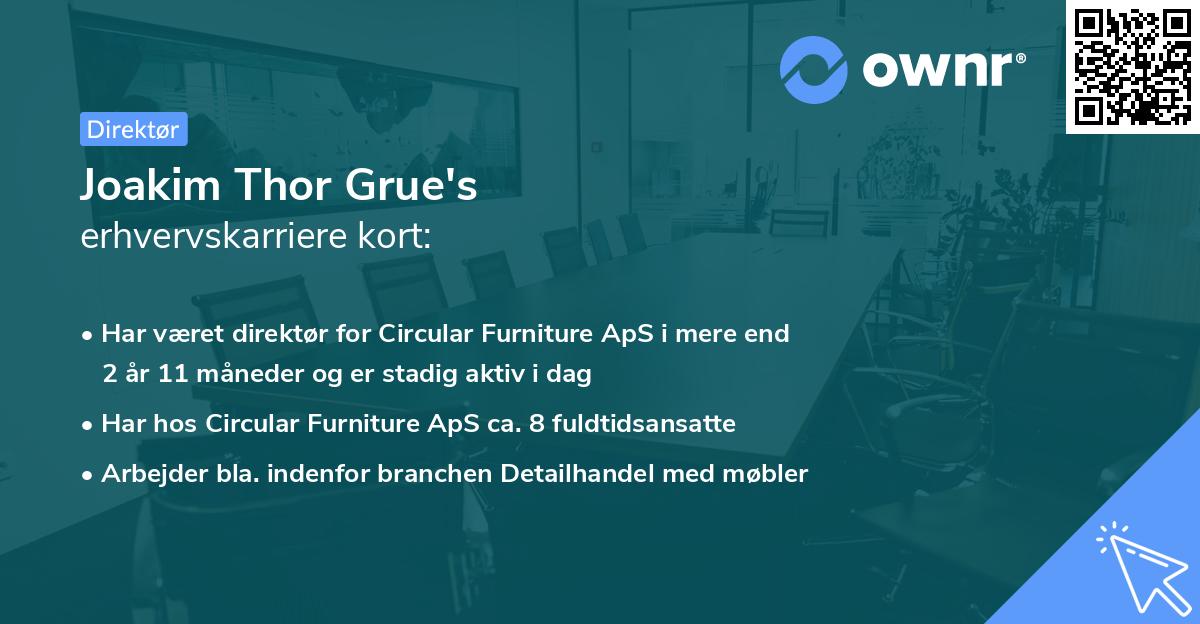 ownr®

Direktør

Joakim Thor Grue's
erhvervskarriere kort:

• Har været direktør for Circular Furniture ApS i mere end 2 år 11 måneder og er stadig aktiv i dag
• Har hos Circular Furniture ApS ca. 8 fuldtidsansatte
• Arbejder bla. indenfor branchen Detailhandel med møbler